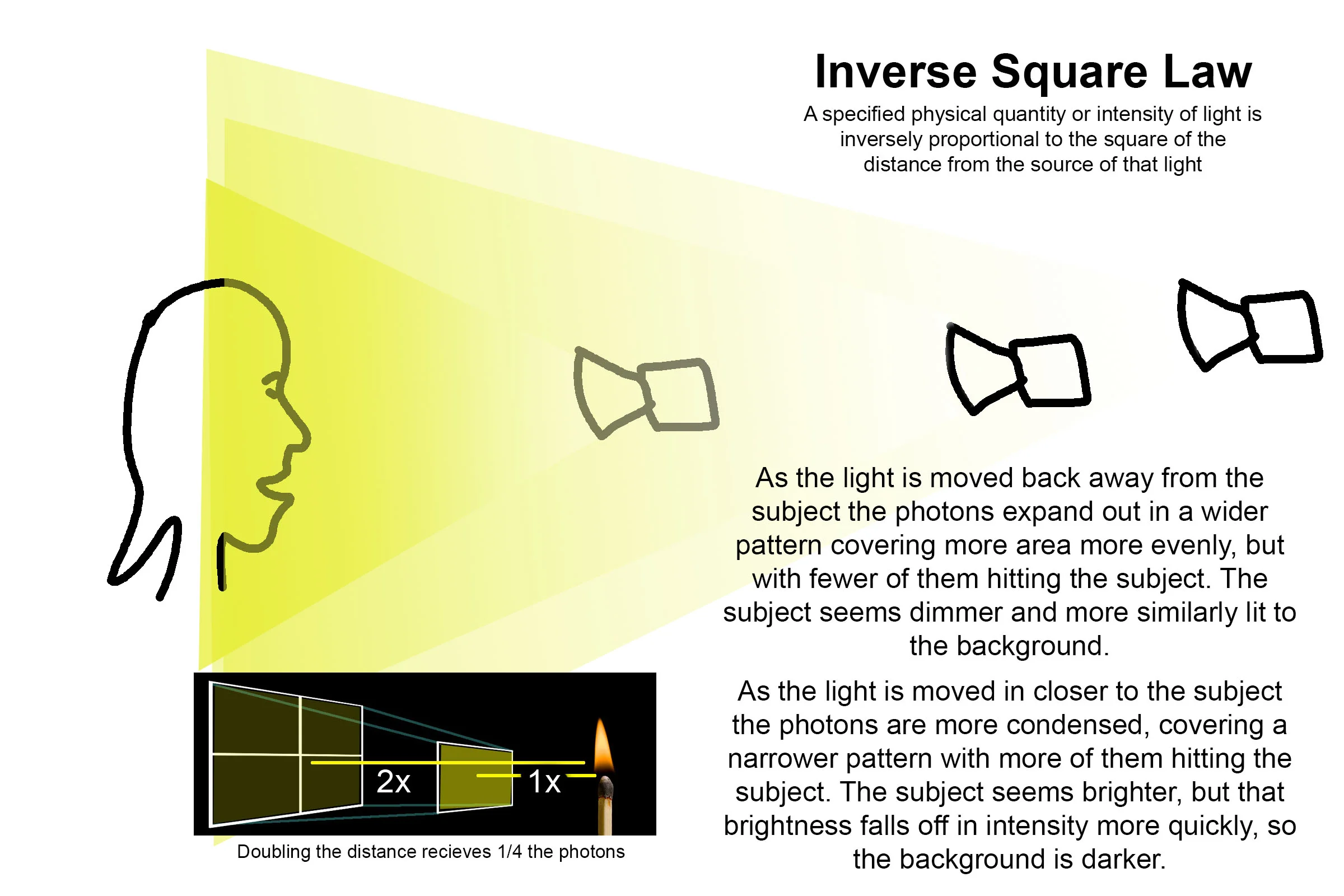 Inverse Square Law

A specified physical quantity or intensity of light is inversely proportional to the square of the distance from the source of that light

As the light is moved back away from the subject the photons expand out in a wider pattern covering more area more evenly, but with fewer of them hitting the subject. The subject seems dimmer and more similarly lit to the background.

As the light is moved in closer to the subject the photons are more condensed, covering a narrower pattern with more of them hitting the subject. The subject seems brighter, but that brightness falls off in intensity more quickly, so the background is darker.

2x

1x

Doubling the distance recieves 1/4 the photons